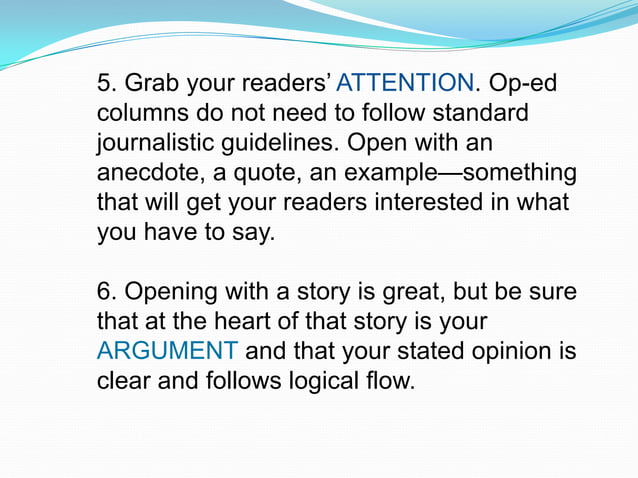 5. Grab your readers' ATTENTION. Op-ed columns do not need to follow standard journalistic guidelines. Open with an anecdote, a quote, an example—something that will get your readers interested in what you have to say.

6. Opening with a story is great, but be sure that at the heart of that story is your ARGUMENT and that your stated opinion is clear and follows logical flow.